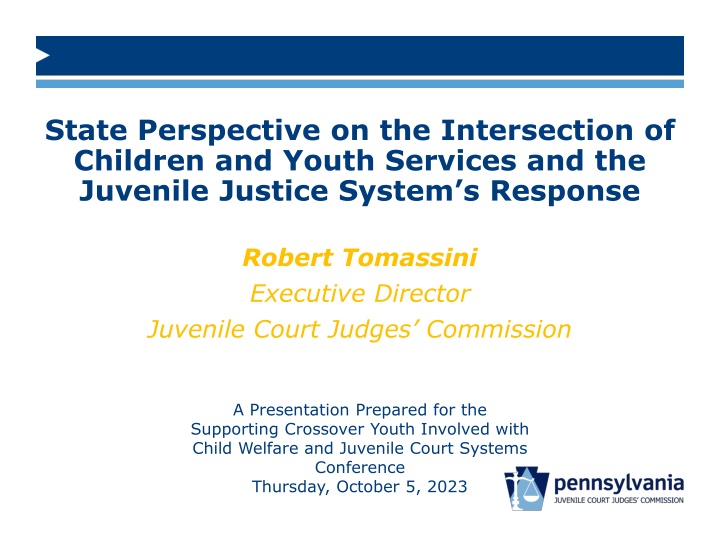 State Perspective on the Intersection of Children and Youth Services and the Juvenile Justice System's Response

Robert Tomassini
Executive Director
Juvenile Court Judges' Commission

A Presentation Prepared for the Supporting Crossover Youth Involved with Child Welfare and Juvenile Court Systems Conference
Thursday, October 5, 2023

pennsylvania
JUVENILE COURT JUDGES' COMMISSION